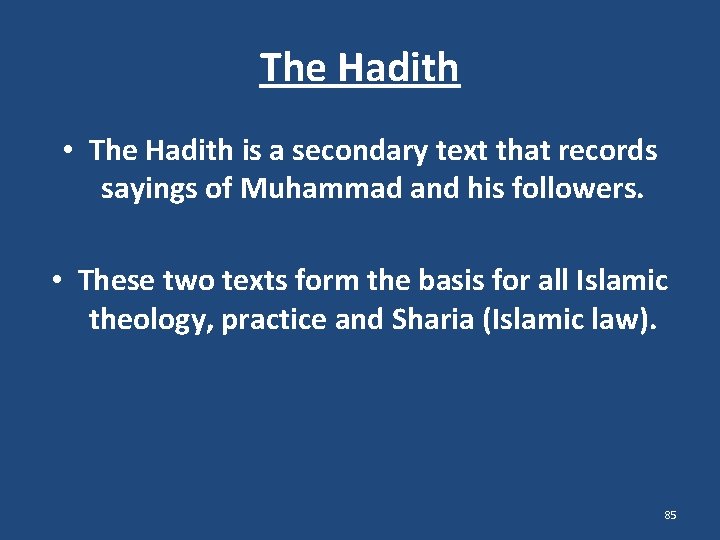 The Hadith

• The Hadith is a secondary text that records sayings of Muhammad and his followers.

• These two texts form the basis for all Islamic theology, practice and Sharia (Islamic law).

85